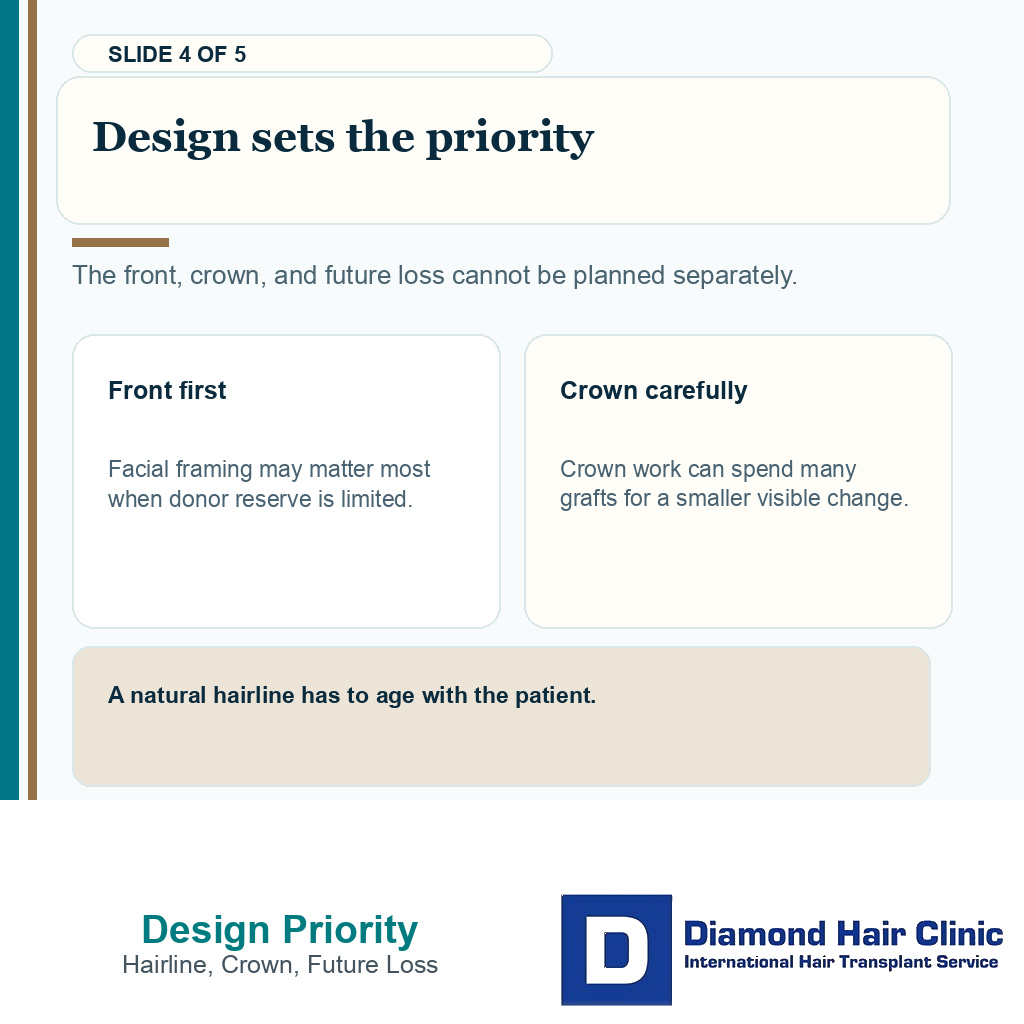 SLIDE 4 OF 5

Design sets the priority

The front, crown, and future loss cannot be planned separately.

Front first

Facial framing may matter most when donor reserve is limited.

Crown carefully

Crown work can spend many grafts for a smaller visible change.

A natural hairline has to age with the patient.

Design Priority
Hairline, Crown, Future Loss

D
Diamond Hair Clinic
International Hair Transplant Service